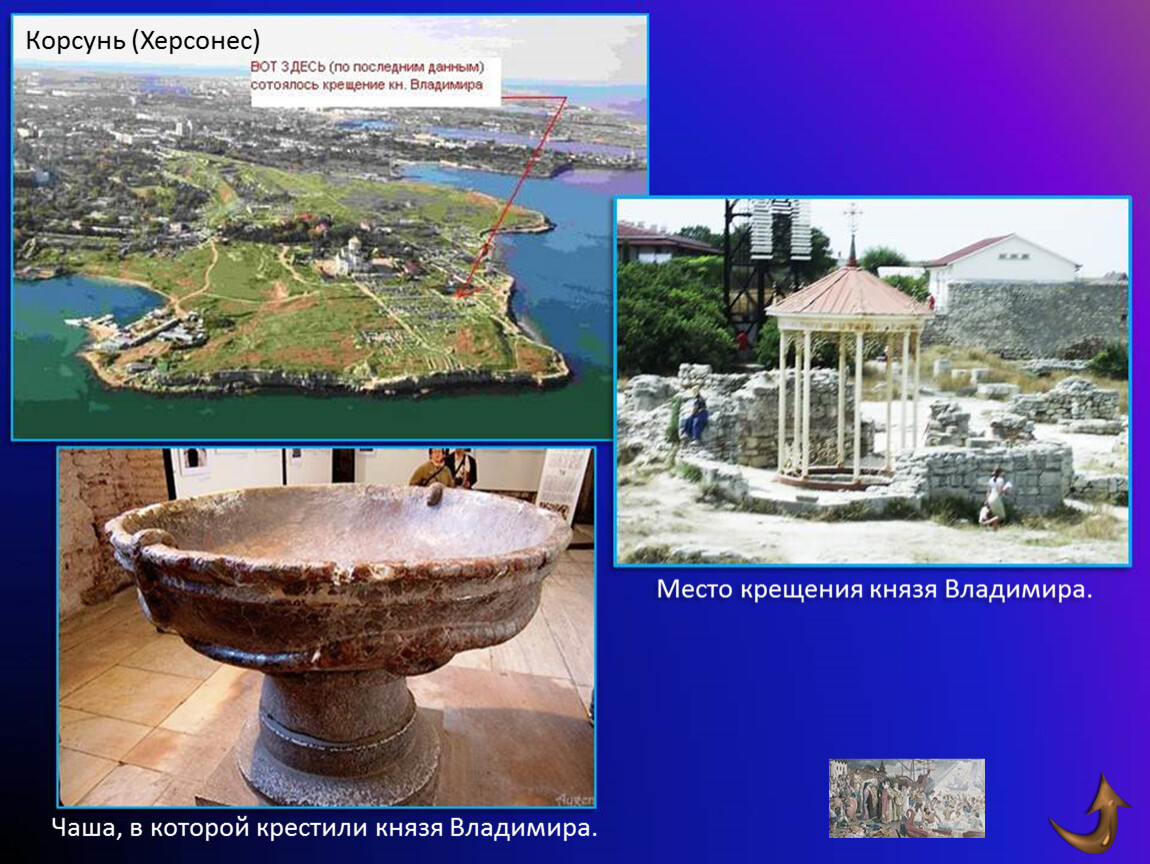 Корсунь (Херсонес)

ВОТ ЗДЕСЬ (по последним данным) сотоялось крещение кн. Владимира

Место крещения князя Владимира.

Чаша, в которой крестили князя Владимира.